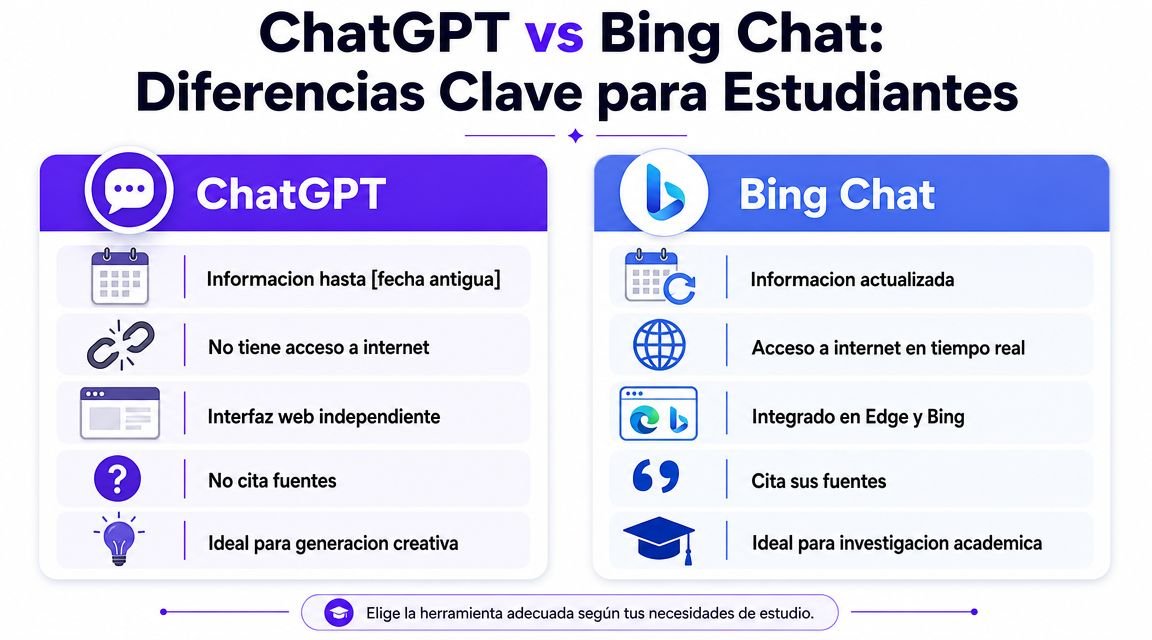 ChatGPT vs Bing Chat:
Diferencias Clave para Estudiantes

ChatGPT

Informacion hasta [fecha antigua]

No tiene acceso a internet

Interfaz web independiente

No cita fuentes

Ideal para generacion creativa

Bing Chat

Informacion actualizada

Acceso a internet en tiempo real

Integrado en Edge y Bing

Cita sus fuentes

Ideal para investigacion academica

Elige la herramienta adecuada según tus necesidades de estudio.